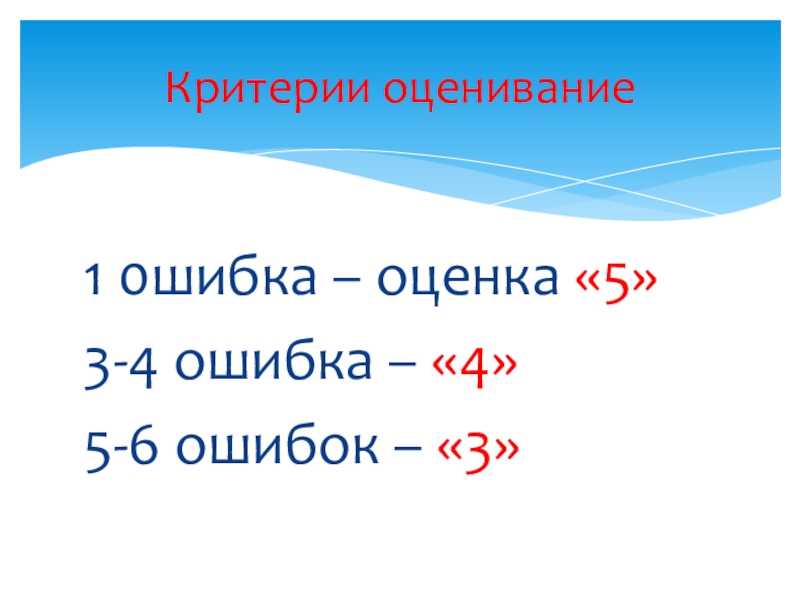 Критерии оценивание

1 ошибка – оценка «5»

3-4 ошибка – «4»

5-6 ошибок – «3»